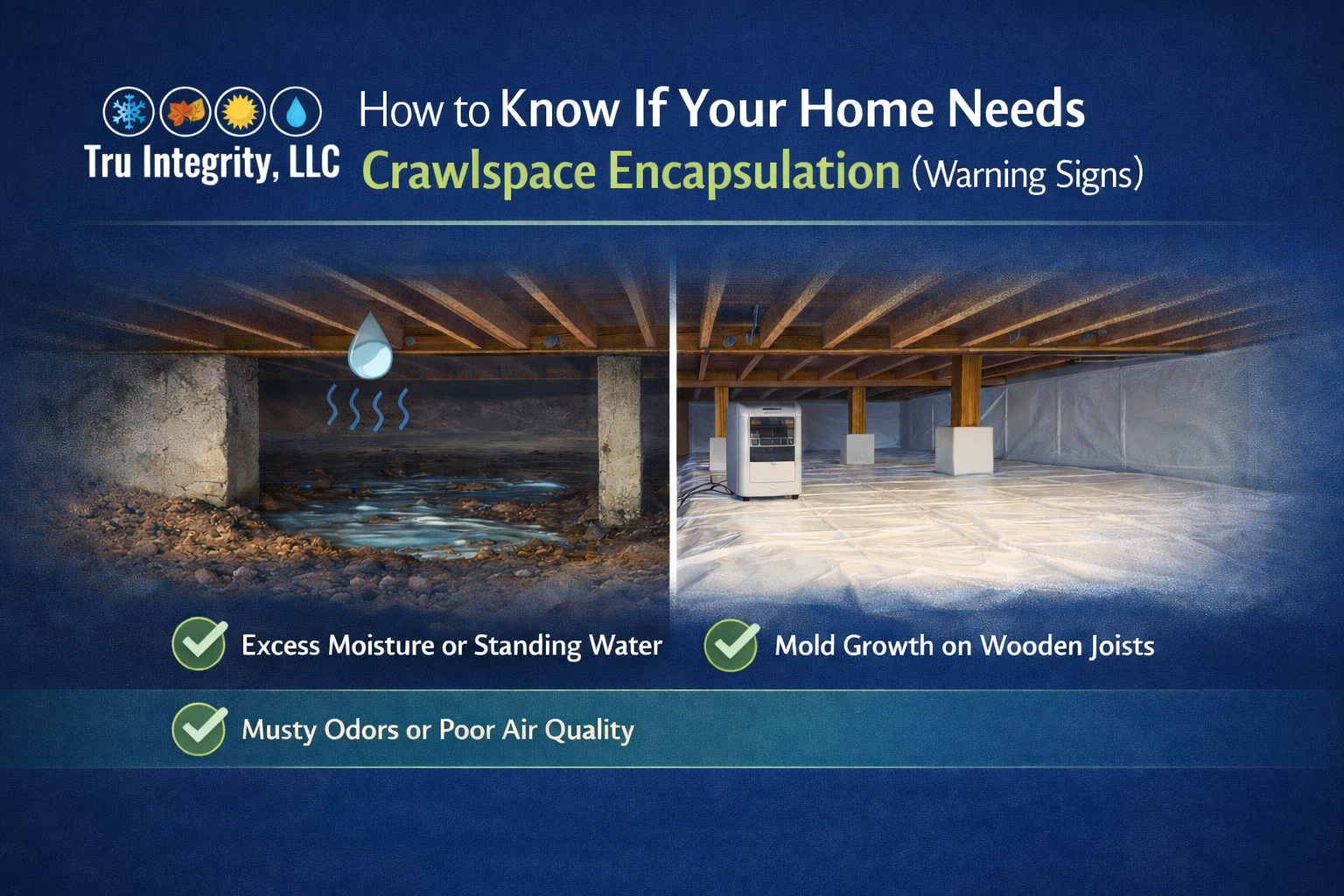 Tru Integrity, LLC

How to Know If Your Home Needs Crawlspace Encapsulation (Warning Signs)

Excess Moisture or Standing Water

Mold Growth on Wooden Joists

Musty Odors or Poor Air Quality